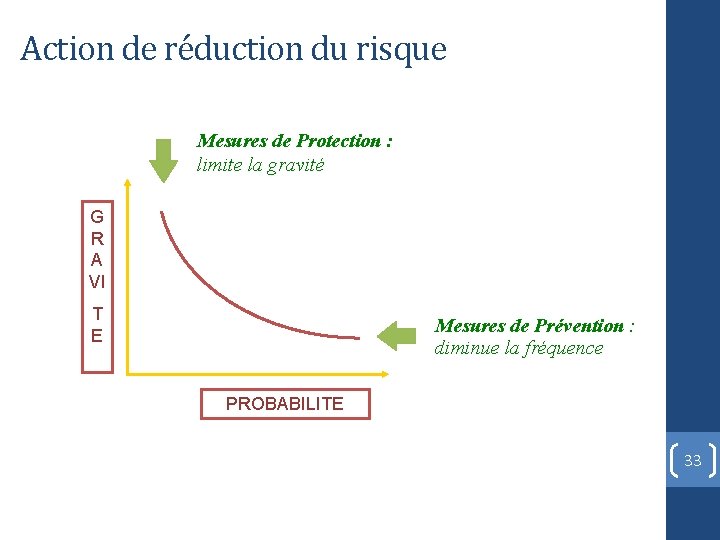 Action de réduction du risque

Mesures de Protection :
limite la gravité

G
R
A
VI
T
E

Mesures de Prévention :
diminue la fréquence

PROBABILITE

33